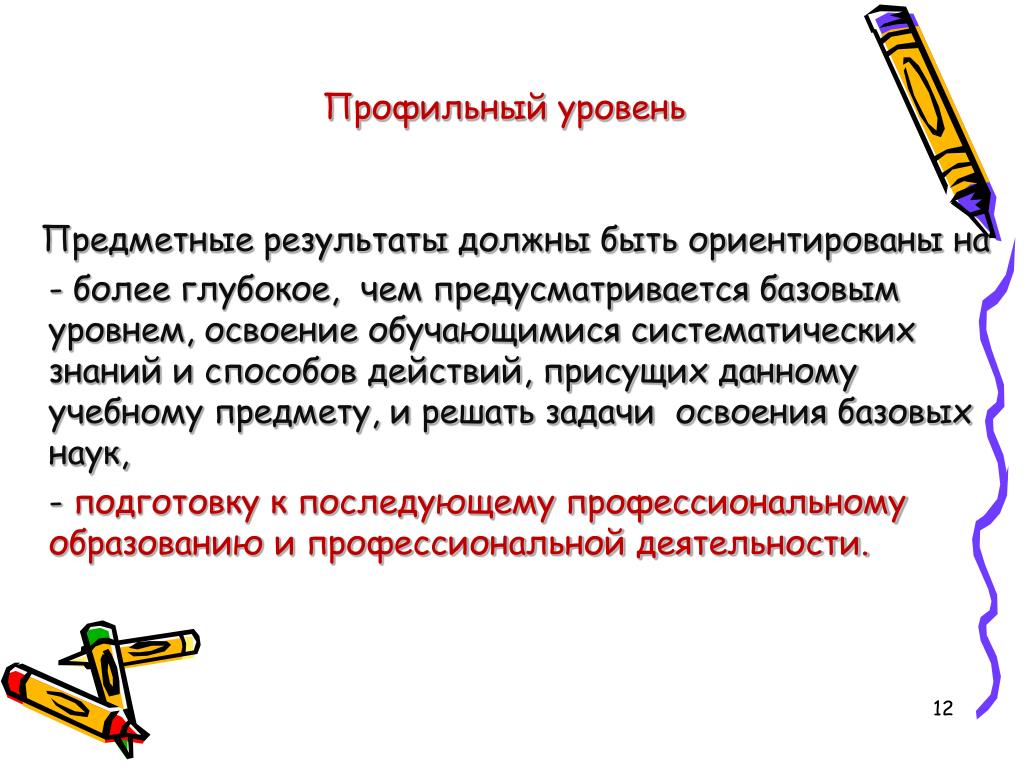 Профильный уровень

Предметные результаты должны быть ориентированы на

- более глубокое, чем предусматривается базовым уровнем, освоение обучающимися систематических знаний и способов действий, присущих данному учебному предмету, и решать задачи освоения базовых наук,

- подготовку к последующему профессиональному образованию и профессиональной деятельности.

12